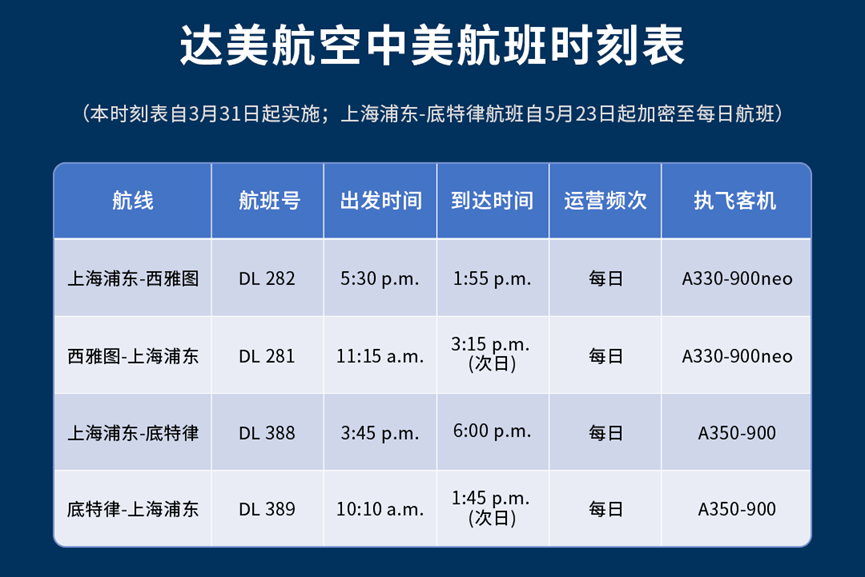 达美航空中美航班时刻表

（本时刻表自3月31日起实施；上海浦东-底特律航班自5月23日起加密至每日航班）

| 航线 | 航班号 | 出发时间 | 到达时间 | 运营频次 | 执飞客机 |
|---|---|---|---|---|---|
| 上海浦东-西雅图 | DL 282 | 5:30 p.m. | 1:55 p.m. | 每日 | A330-900neo |
| 西雅图-上海浦东 | DL 281 | 11:15 a.m. | 3:15 p.m. (次日) | 每日 | A330-900neo |
| 上海浦东-底特律 | DL 388 | 3:45 p.m. | 6:00 p.m. | 每日 | A350-900 |
| 底特律-上海浦东 | DL 389 | 10:10 a.m. | 1:45 p.m. (次日) | 每日 | A350-900 |